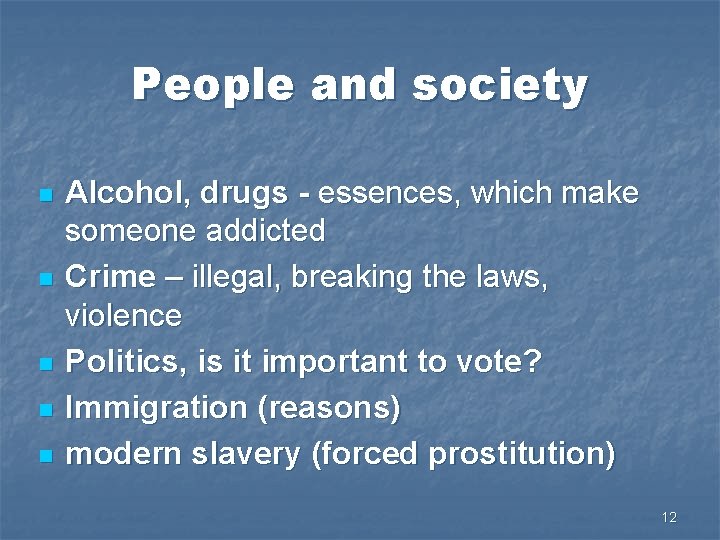 People and society

- Alcohol, drugs - essences, which make someone addicted
- Crime – illegal, breaking the laws, violence
- Politics, is it important to vote?
- Immigration (reasons)
- modern slavery (forced prostitution)

12